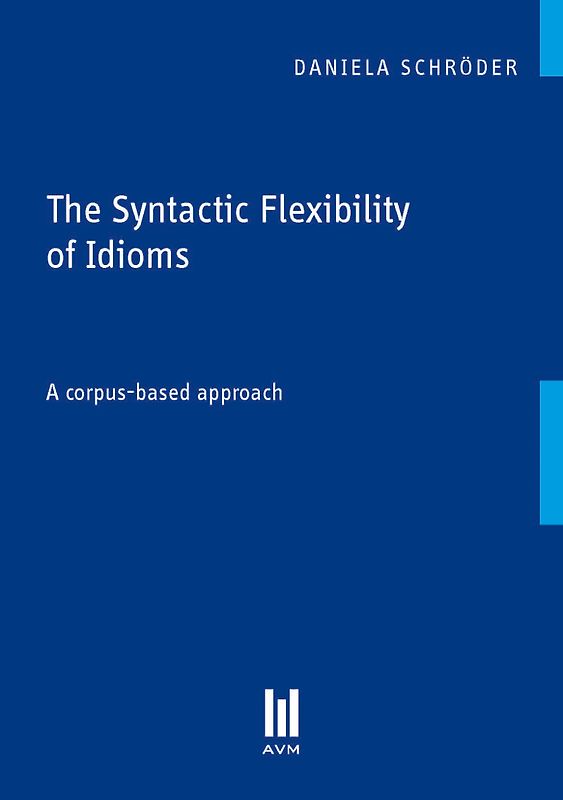 DANIELA SCHRÖDER

The Syntactic Flexibility of Idioms

A corpus-based approach

AVM